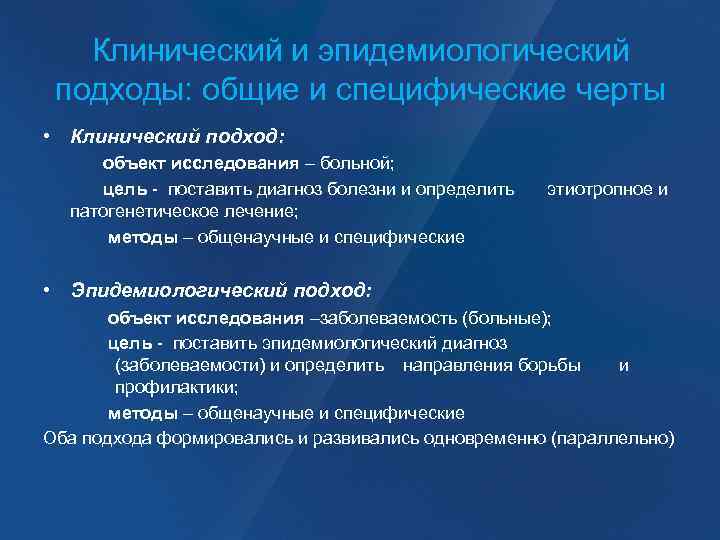 Клинический и эпидемиологический подходы: общие и специфические черты

• Клинический подход:

объект исследования – больной;

цель - поставить диагноз болезни и определить этиотропное и патогенетическое лечение;

методы – общенаучные и специфические

• Эпидемиологический подход:

объект исследования –заболеваемость (больные);

цель - поставить эпидемиологический диагноз (заболеваемости) и определить направления борьбы и профилактики;

методы – общенаучные и специфические

Оба подхода формировались и развивались одновременно (параллельно)